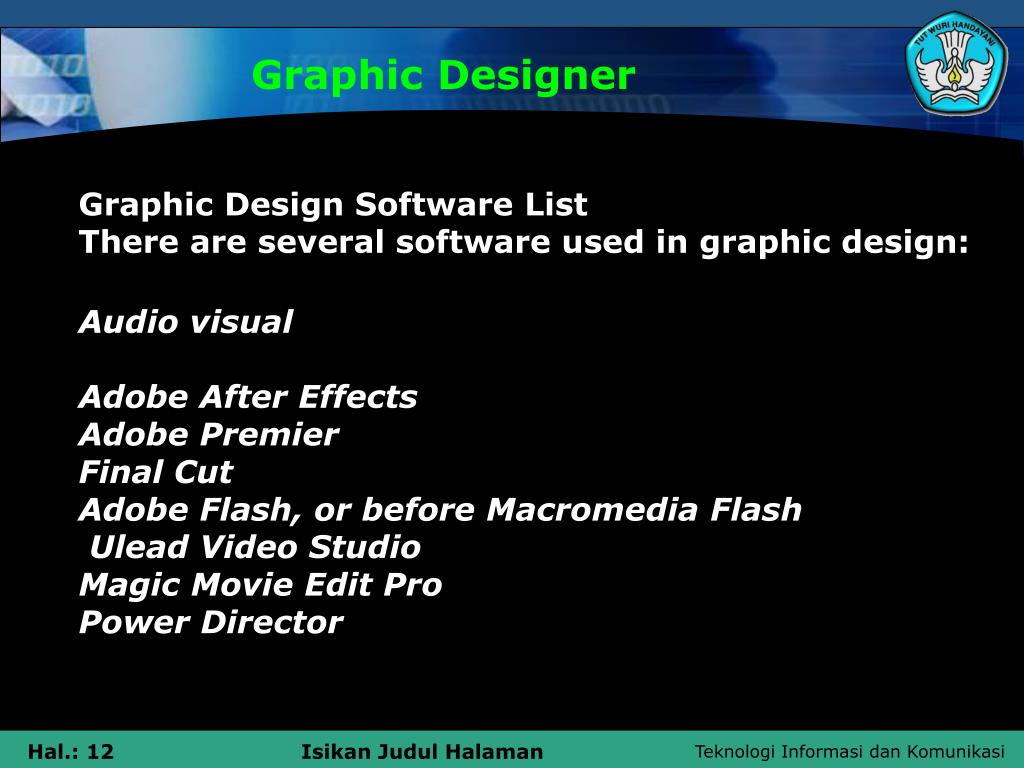 Graphic Designer

TUT WURI HANDAYANI

Graphic Design Software List
There are several software used in graphic design:

Audio visual

Adobe After Effects
Adobe Premier
Final Cut
Adobe Flash, or before Macromedia Flash
Ulead Video Studio
Magic Movie Edit Pro
Power Director

Hal.: 12 Isikan Judul Halaman Teknologi Informasi dan Komunikasi